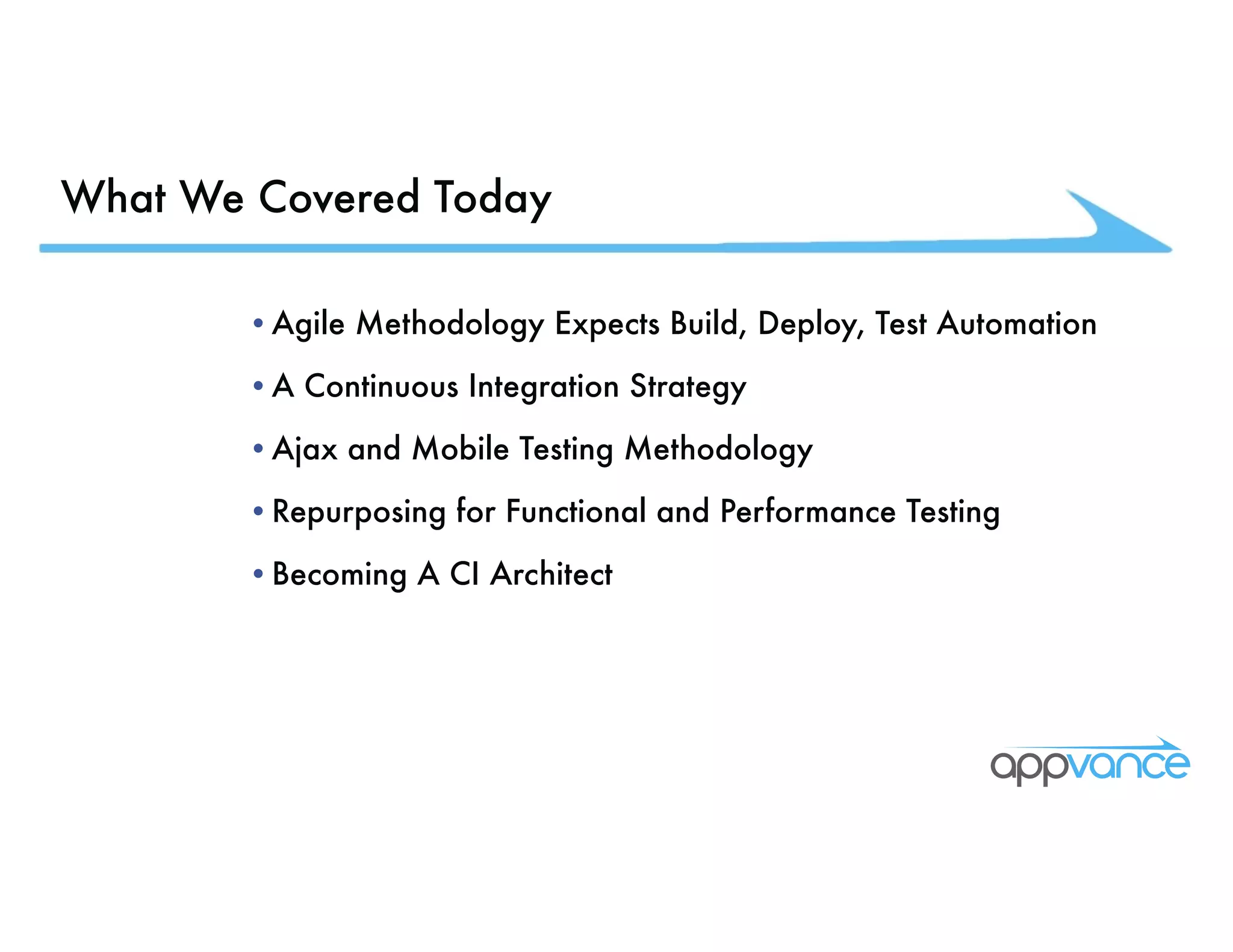 What We Covered Today

• Agile Methodology Expects Build, Deploy, Test Automation
• A Continuous Integration Strategy
• Ajax and Mobile Testing Methodology
• Repurposing for Functional and Performance Testing
• Becoming A CI Architect

appvance